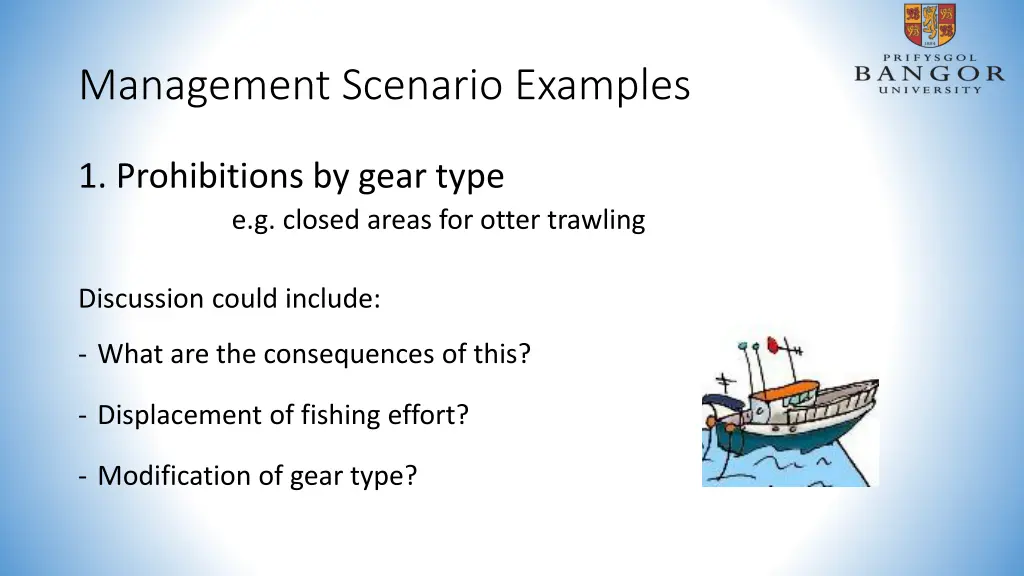 PRIFYSGOL
BANGOR
UNIVERSITY

Management Scenario Examples

1. Prohibitions by gear type

e.g. closed areas for otter trawling

Discussion could include:

- What are the consequences of this?

- Displacement of fishing effort?

- Modification of gear type?